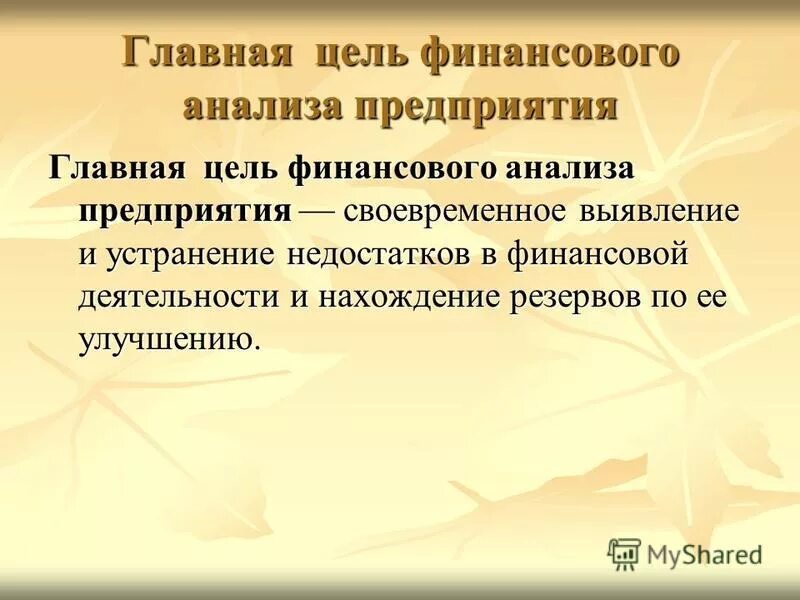 Главная цель финансового анализа предприятия

Главная цель финансового анализа предприятия — своевременное выявление и устранение недостатков в финансовой деятельности и нахождение резервов по ее улучшению.

MyShared